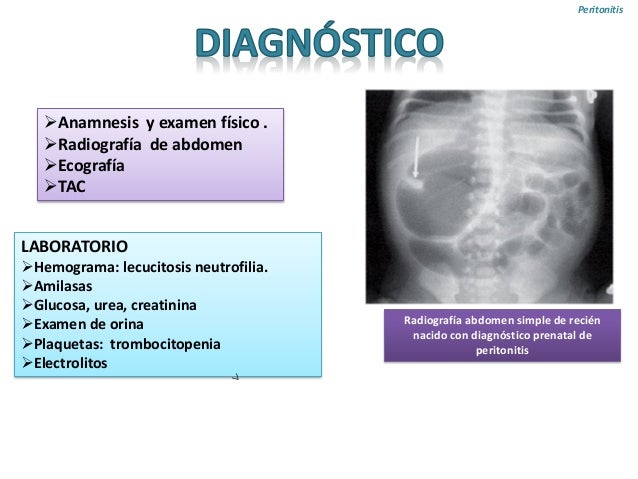 Peritonitis

DIAGNÓSTICO

➢Anamnesis y examen físico .
➢Radiografía de abdomen
➢Ecografía
➢TAC

LABORATORIO
➢Hemograma: lecucitosis neutrofilia.
➢Amilasas
➢Glucosa, urea, creatinina
➢Examen de orina
➢Plaquetas: trombocitopenia
➢Electrolitos

Radiografía abdomen simple de recién nacido con diagnóstico prenatal de peritonitis